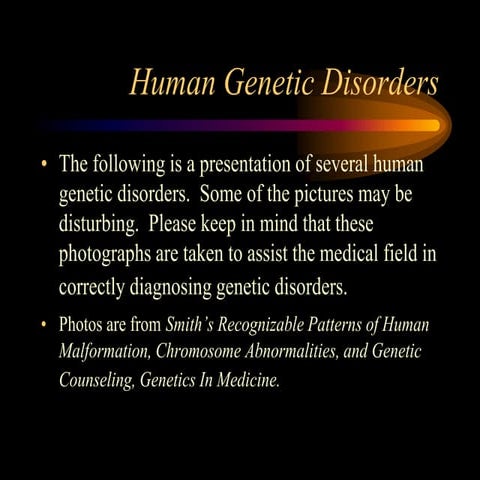 Human Genetic Disorders

• The following is a presentation of several human genetic disorders. Some of the pictures may be disturbing. Please keep in mind that these photographs are taken to assist the medical field in correctly diagnosing genetic disorders.

• Photos are from Smith's Recognizable Patterns of Human Malformation, Chromosome Abnormalities, and Genetic Counseling, Genetics In Medicine.